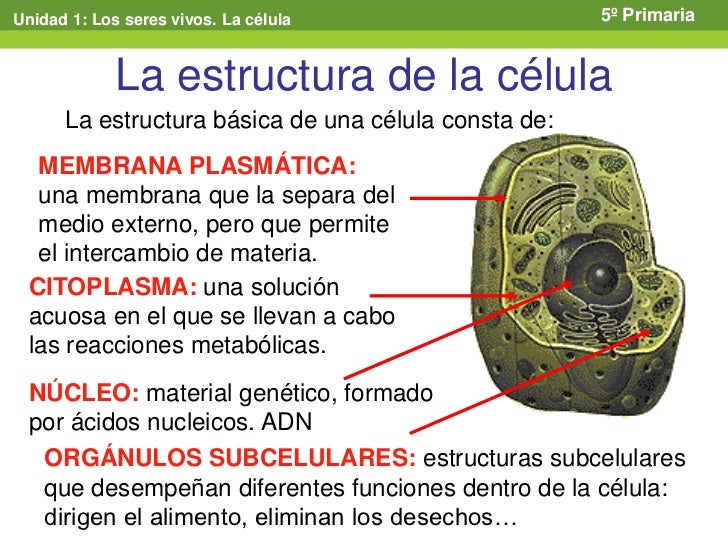 Unidad 1: Los seres vivos. La célula

5º Primaria

La estructura de la célula

La estructura básica de una célula consta de:

MEMBRANA PLASMÁTICA: una membrana que la separa del medio externo, pero que permite el intercambio de materia.

CITOPLASMA: una solución acuosa en el que se llevan a cabo las reacciones metabólicas.

NÚCLEO: material genético, formado por ácidos nucleicos. ADN

ORGÁNULOS SUBCELULARES: estructuras subcelulares que desempeñan diferentes funciones dentro de la célula: dirigen el alimento, eliminan los desechos…